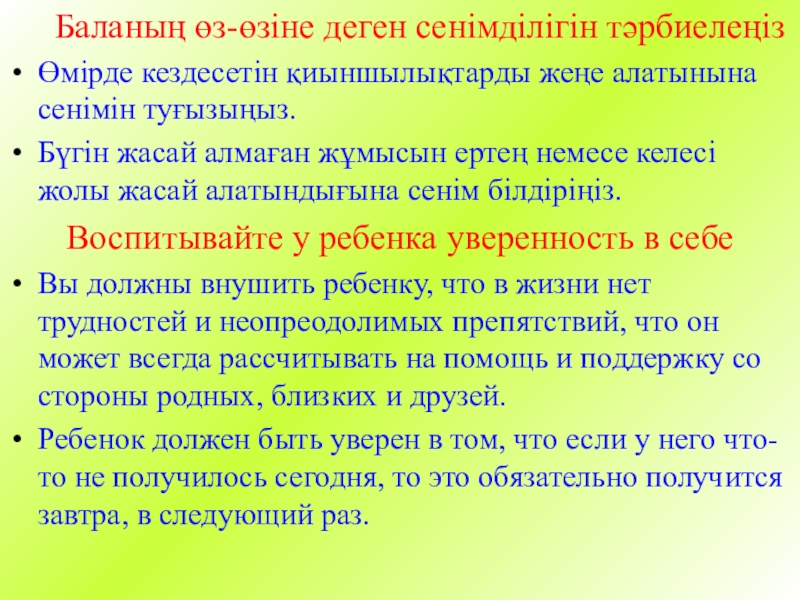 Баланың өз-өзіне деген сенімділігін тәрбиелеңіз

• Өмірде кездесетін қиыншылықтарды жеңе алатынына сенімін туғызыңыз.

• Бүгін жасай алмаған жұмысын ертең немесе келесі жолы жасай алатындығына сенім білдіріңіз.

Воспитывайте у ребенка уверенность в себе

• Вы должны внушить ребенку, что в жизни нет трудностей и неопреодолимых препятствий, что он может всегда рассчитывать на помощь и поддержку со стороны родных, близких и друзей.

• Ребенок должен быть уверен в том, что если у него что-то не получилось сегодня, то это обязательно получится завтра, в следующий раз.